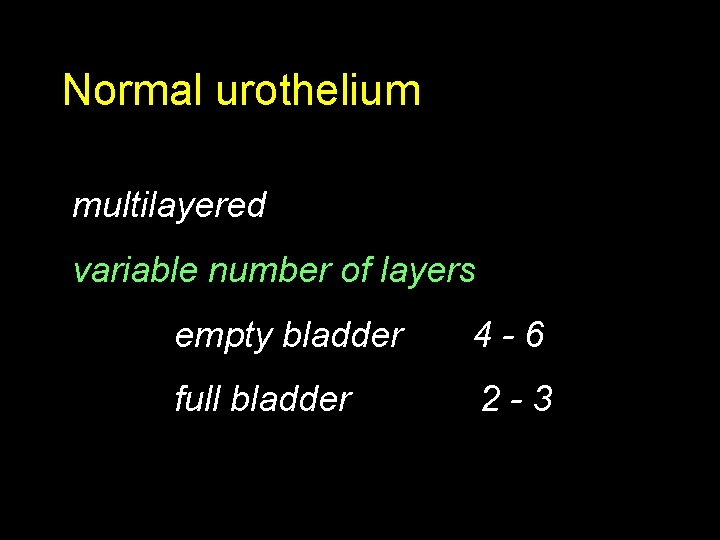 Normal urothelium

multilayered

variable number of layers

empty bladder 4 - 6

full bladder 2 - 3